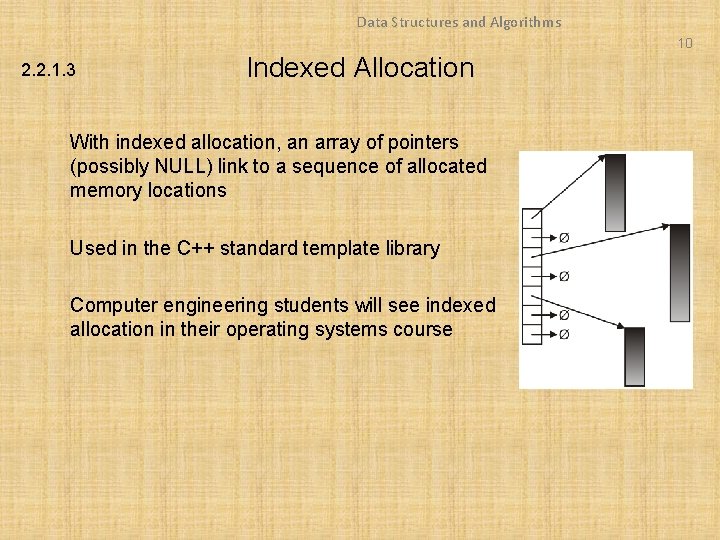 Data Structures and Algorithms

10

2.2.1.3 Indexed Allocation

With indexed allocation, an array of pointers (possibly NULL) link to a sequence of allocated memory locations

Used in the C++ standard template library

Computer engineering students will see indexed allocation in their operating systems course

Ø
Ø
Ø
Ø